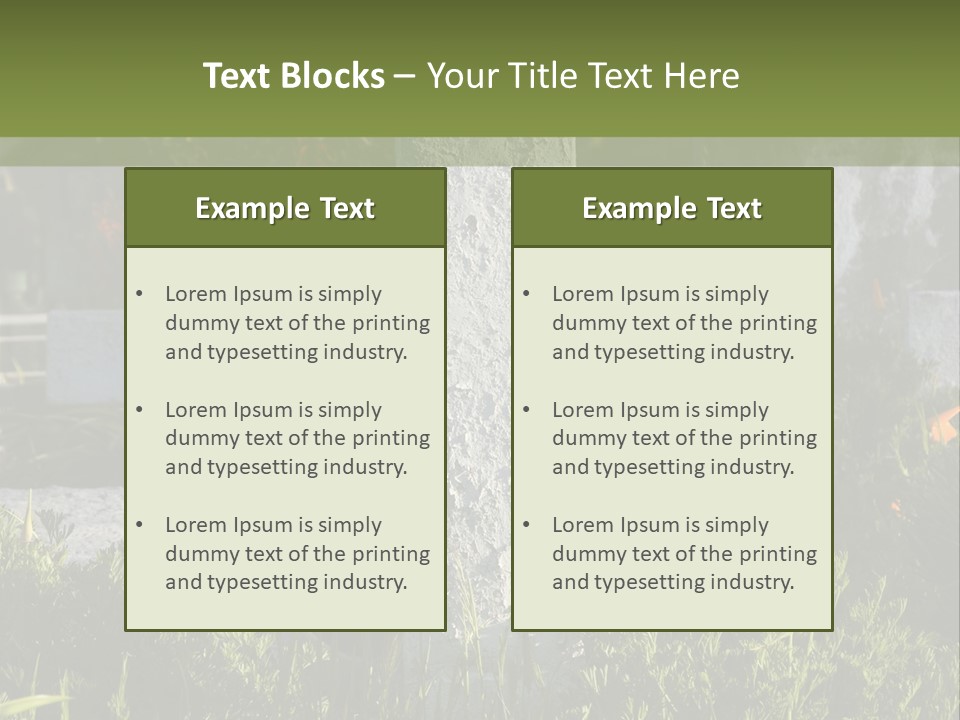 Text Blocks – Your Title Text Here

Example Text

• Lorem Ipsum is simply dummy text of the printing and typesetting industry.

• Lorem Ipsum is simply dummy text of the printing and typesetting industry.

• Lorem Ipsum is simply dummy text of the printing and typesetting industry.

Example Text

• Lorem Ipsum is simply dummy text of the printing and typesetting industry.

• Lorem Ipsum is simply dummy text of the printing and typesetting industry.

• Lorem Ipsum is simply dummy text of the printing and typesetting industry.